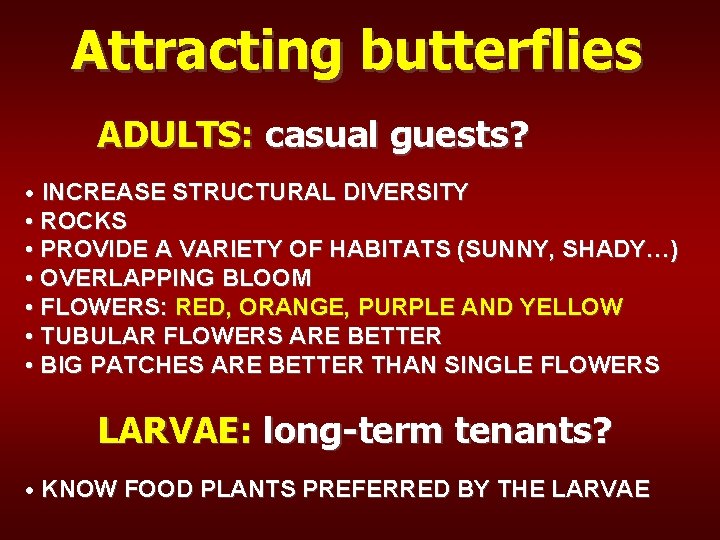 Attracting butterflies

ADULTS: casual guests?

• INCREASE STRUCTURAL DIVERSITY
• ROCKS
• PROVIDE A VARIETY OF HABITATS (SUNNY, SHADY…)
• OVERLAPPING BLOOM
• FLOWERS: RED, ORANGE, PURPLE AND YELLOW
• TUBULAR FLOWERS ARE BETTER
• BIG PATCHES ARE BETTER THAN SINGLE FLOWERS

LARVAE: long-term tenants?

• KNOW FOOD PLANTS PREFERRED BY THE LARVAE